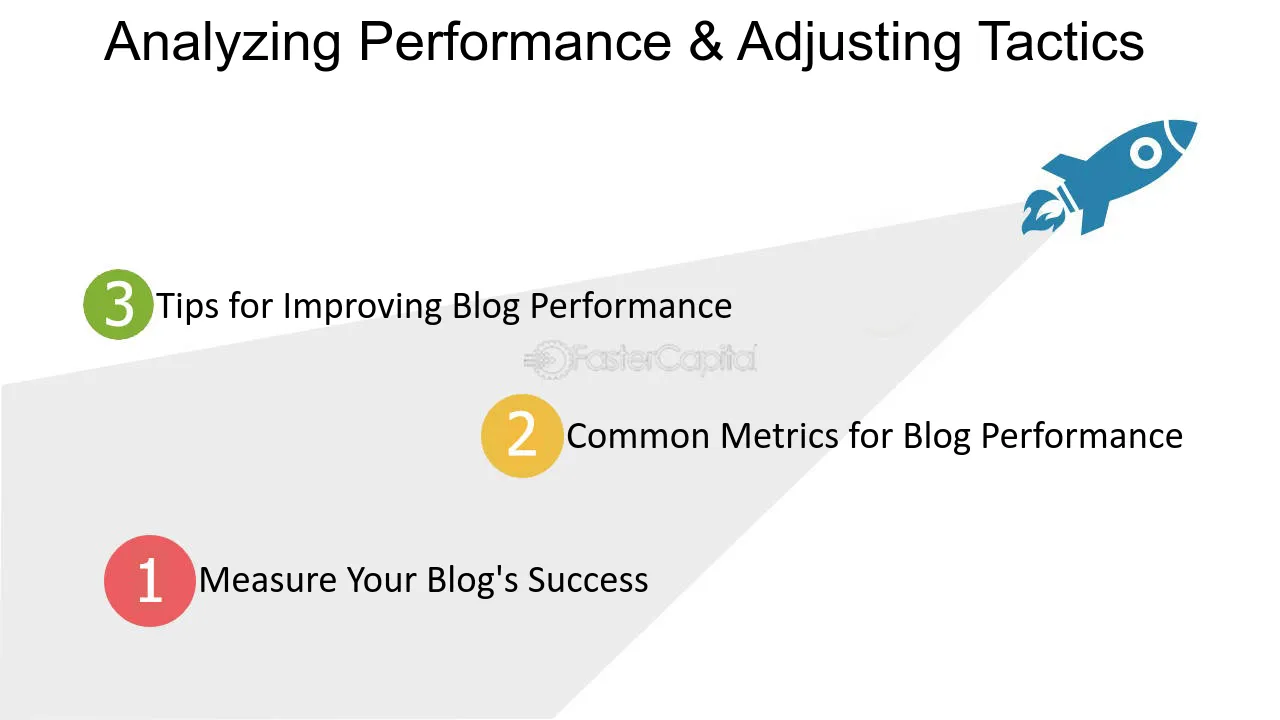 Analyzing Performance & Adjusting Tactics

3 Tips for Improving Blog Performance

2 Common Metrics for Blog Performance

1 Measure Your Blog's Success

FasterCapital